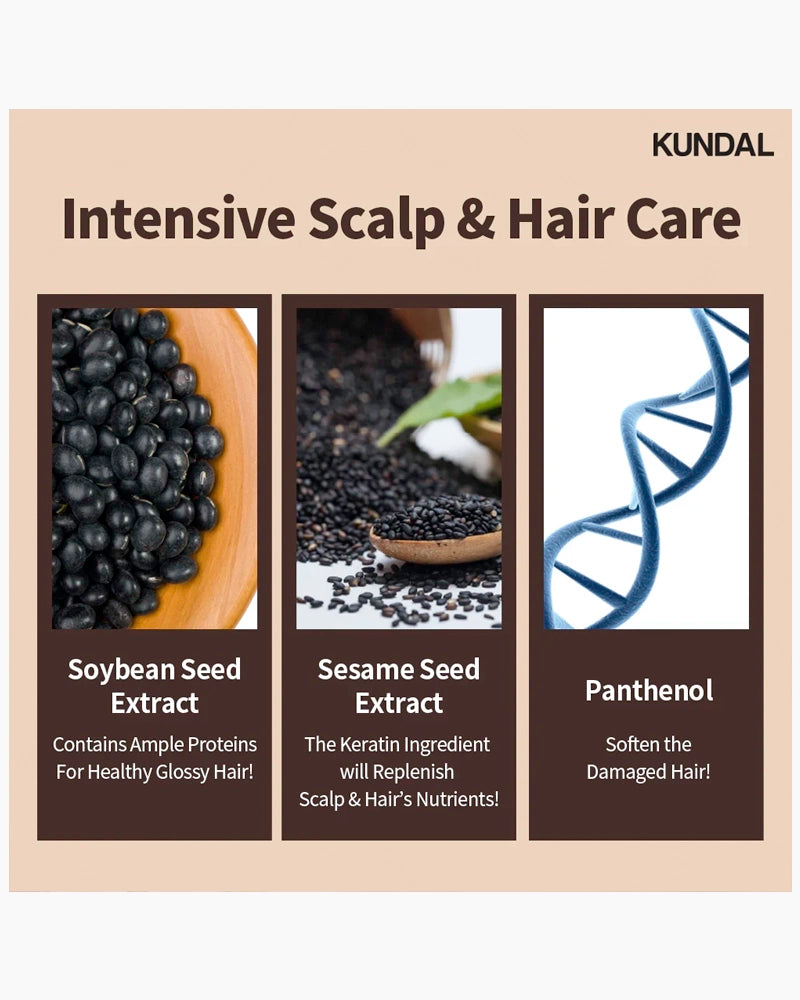 KUNDAL

Intensive Scalp & Hair Care

Soybean Seed Extract

Contains Ample Proteins For Healthy Glossy Hair!

Sesame Seed Extract

The Keratin Ingredient will Replenish Scalp & Hair's Nutrients!

Panthenol

Soften the Damaged Hair!